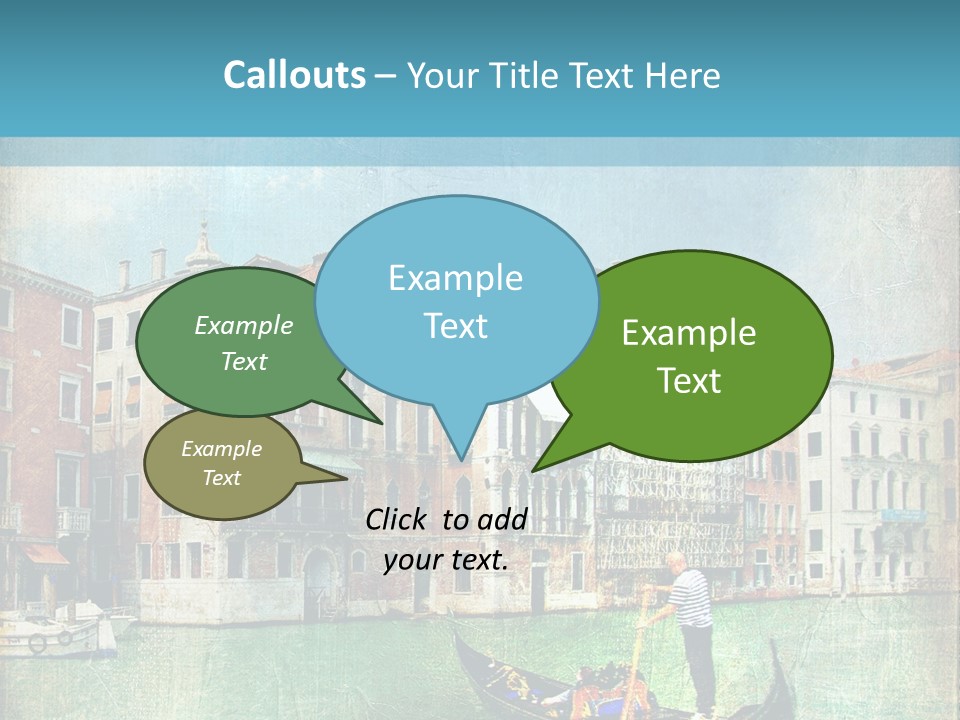 Callouts – Your Title Text Here

Example Text

Example Text

Example Text

Example Text

Click to add your text.